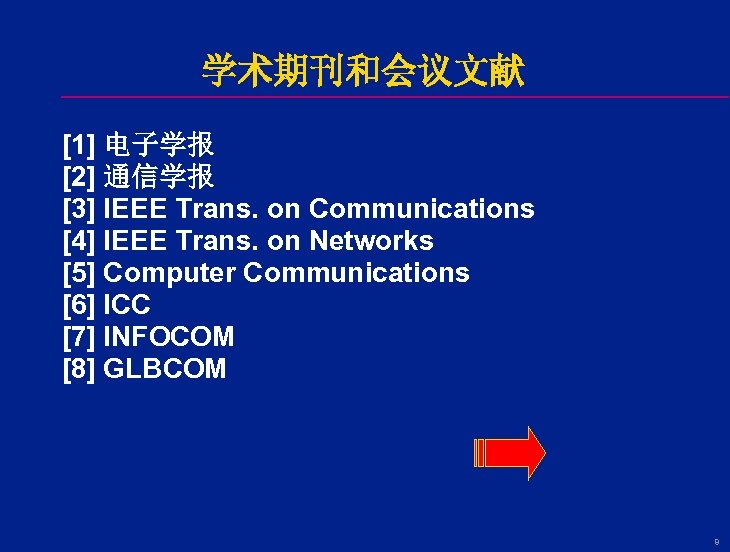 学术期刊和会议文献

[1] 电子学报
[2] 通信学报
[3] IEEE Trans. on Communications
[4] IEEE Trans. on Networks
[5] Computer Communications
[6] ICC
[7] INFOCOM
[8] GLBCOM

9